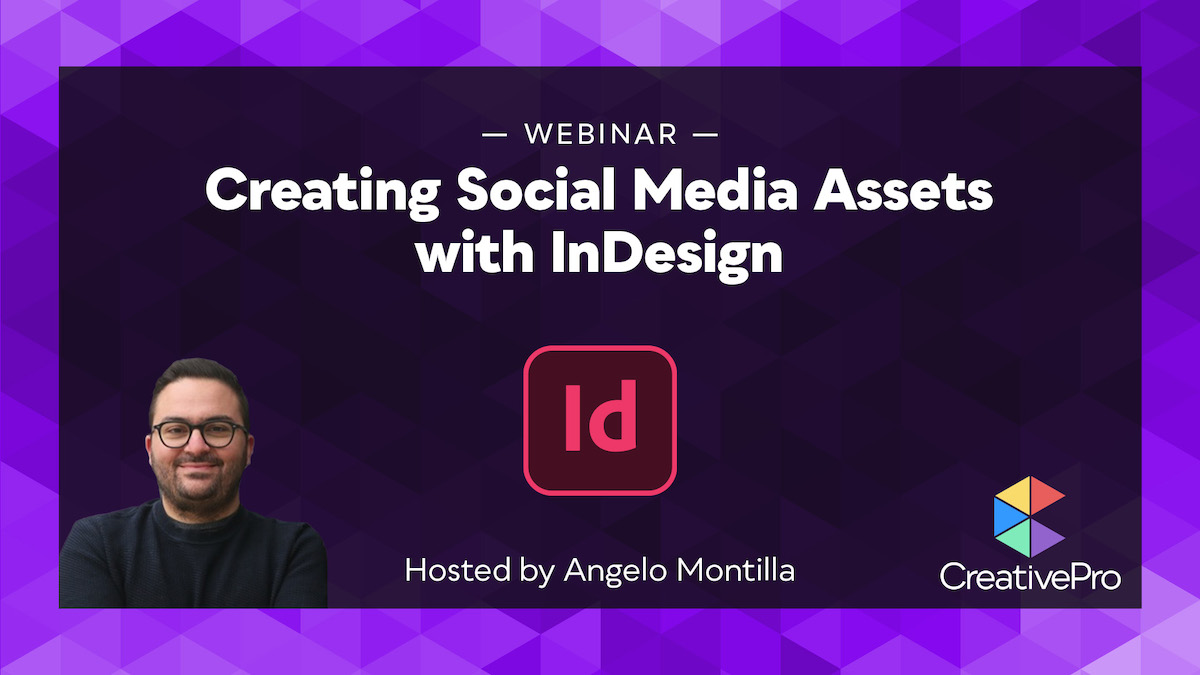 — WEBINAR —

Creating Social Media Assets with InDesign

Id

Hosted by Angelo Montilla

CreativePro